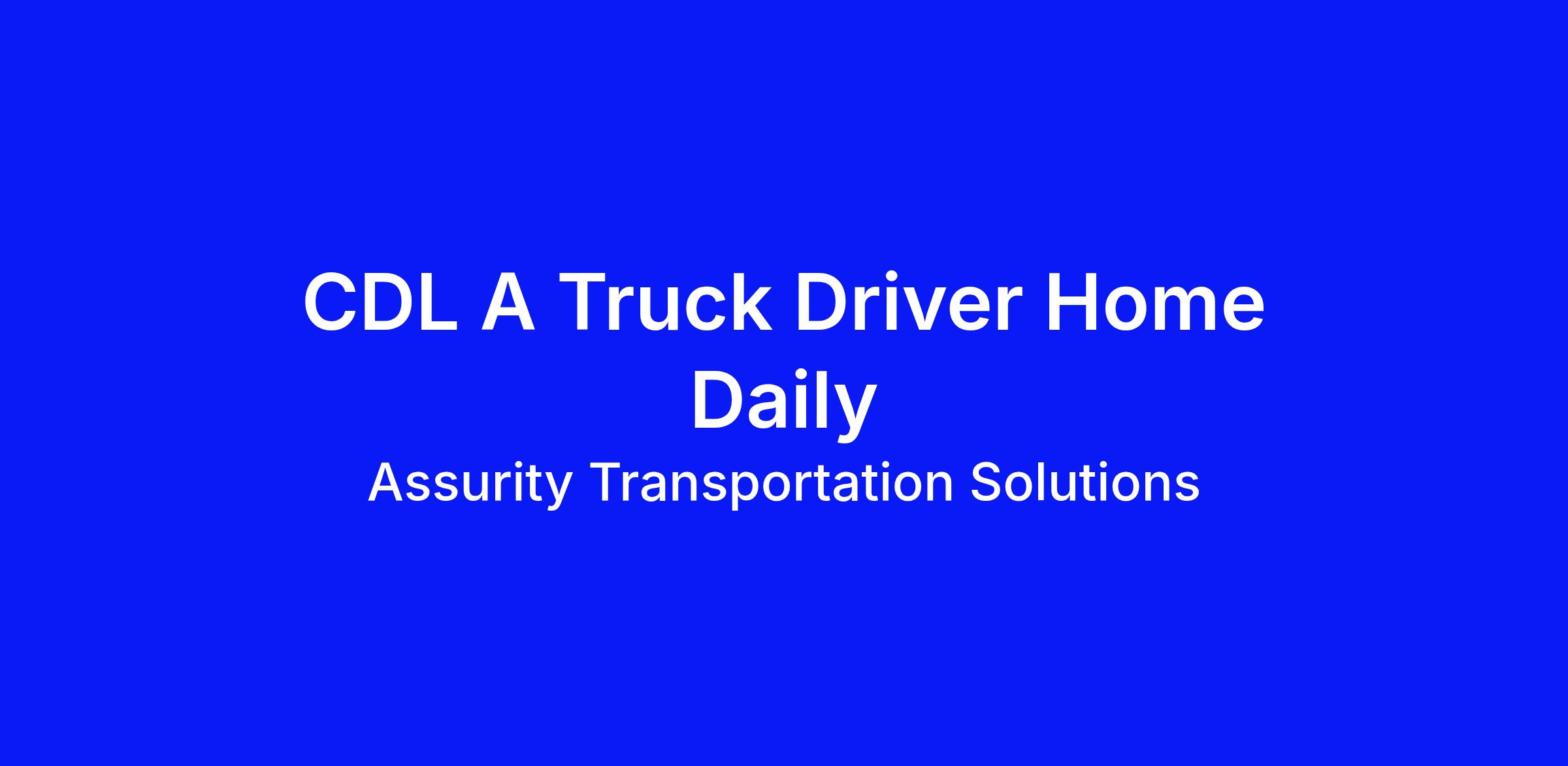 CDL A Truck Driver Home Daily

Assurity Transportation Solutions